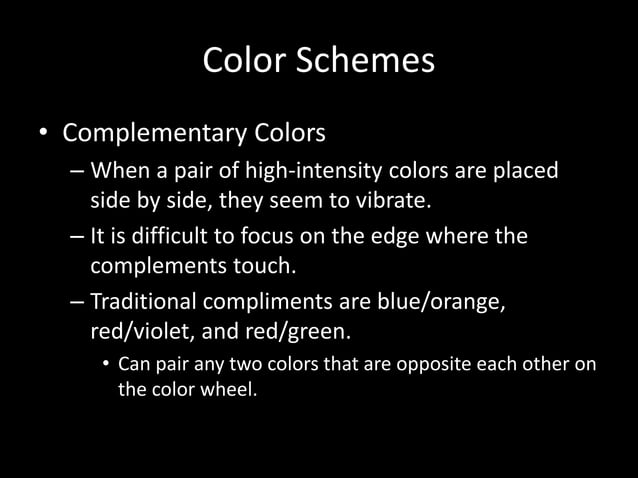 Color Schemes

• Complementary Colors
– When a pair of high-intensity colors are placed side by side, they seem to vibrate.
– It is difficult to focus on the edge where the complements touch.
– Traditional compliments are blue/orange, red/violet, and red/green.
• Can pair any two colors that are opposite each other on the color wheel.